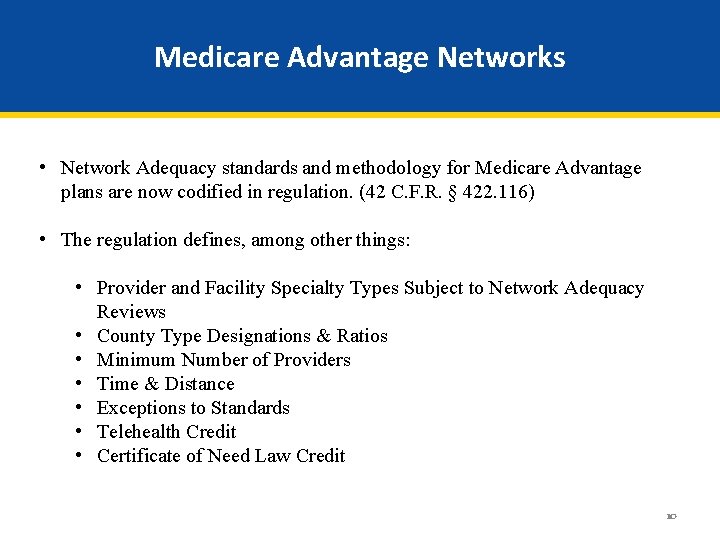 Medicare Advantage Networks

• Network Adequacy standards and methodology for Medicare Advantage plans are now codified in regulation. (42 C.F.R. § 422.116)

• The regulation defines, among other things:

• Provider and Facility Specialty Types Subject to Network Adequacy Reviews
• County Type Designations & Ratios
• Minimum Number of Providers
• Time & Distance
• Exceptions to Standards
• Telehealth Credit
• Certificate of Need Law Credit

10